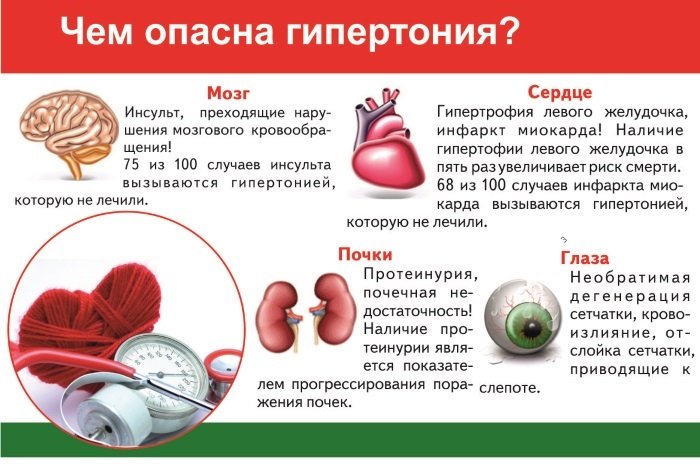 Чем опасна гипертония?

Мозг
Инсульт, преходящие нарушения мозгового кровообращения!
75 из 100 случаев инсульта вызываются гипертонией, которую не лечили.

Сердце
Гипертрофия левого желудочка, инфаркт миокарда! Наличие гипертофии левого желудочка в пять раз увеличивает риск смерти. 68 из 100 случаев инфаркта миокарда вызываются гипертонией, которую не лечили.

Почки
Протеинурия, почечная недостаточность! Наличие протеинурии является показателем прогрессирования поражения почек.

Глаза
Необратимая дегенерация сетчатки, кровоизлияние, отслойка сетчатки, приводящие к слепоте.